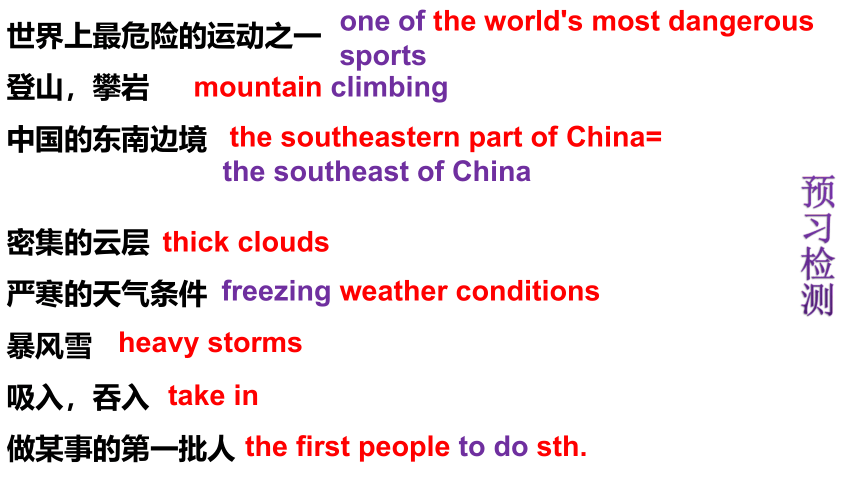 世界上最危险的运动之一 one of the world's most dangerous sports

登山，攀岩 mountain climbing

中国的东南边境 the southeastern part of China= the southeast of China

密集的云层 thick clouds

严寒的天气条件 freezing weather conditions

暴风雪 heavy storms

吸入，吞入 take in

做某事的第一批人 the first people to do sth.

预习检测